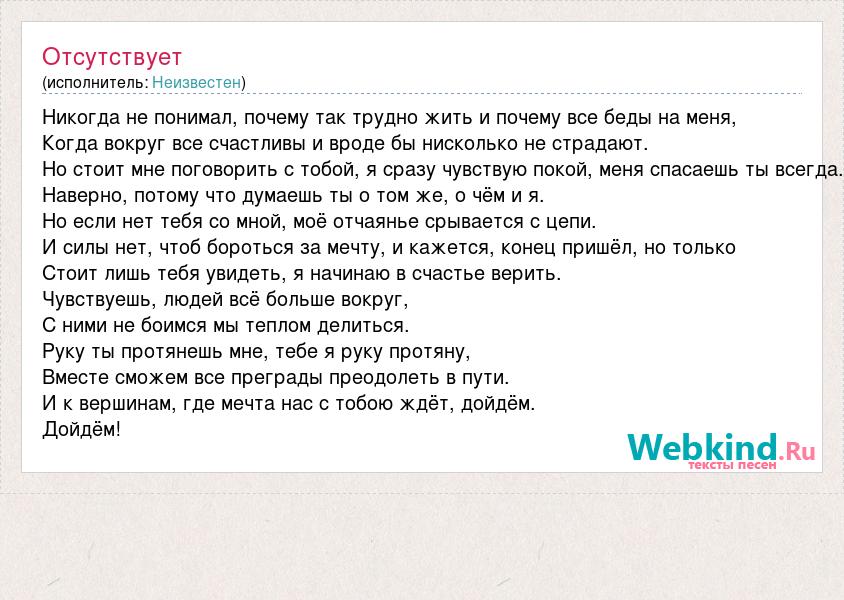 Отсутствует
(исполнитель: Неизвестен)

Никогда не понимал, почему так трудно жить и почему все беды на меня,
Когда вокруг все счастливы и вроде бы нисколько не страдают.
Но стоит мне поговорить с тобой, я сразу чувствую покой, меня спасаешь ты всегда.
Наверно, потому что думаешь ты о том же, о чём и я.
Но если нет тебя со мной, моё отчаянье срывается с цепи.
И силы нет, чтоб бороться за мечту, и кажется, конец пришёл, но только
Стоит лишь тебя увидеть, я начинаю в счастье верить.
Чувствуешь, людей всё больше вокруг,
С ними не боимся мы теплом делиться.
Руку ты протянешь мне, тебе я руку протяну,
Вместе сможем все преграды преодолеть в пути.
И к вершинам, где мечта нас с тобою ждёт, дойдём.
Дойдём!

Webkind.Ru
тексты песен